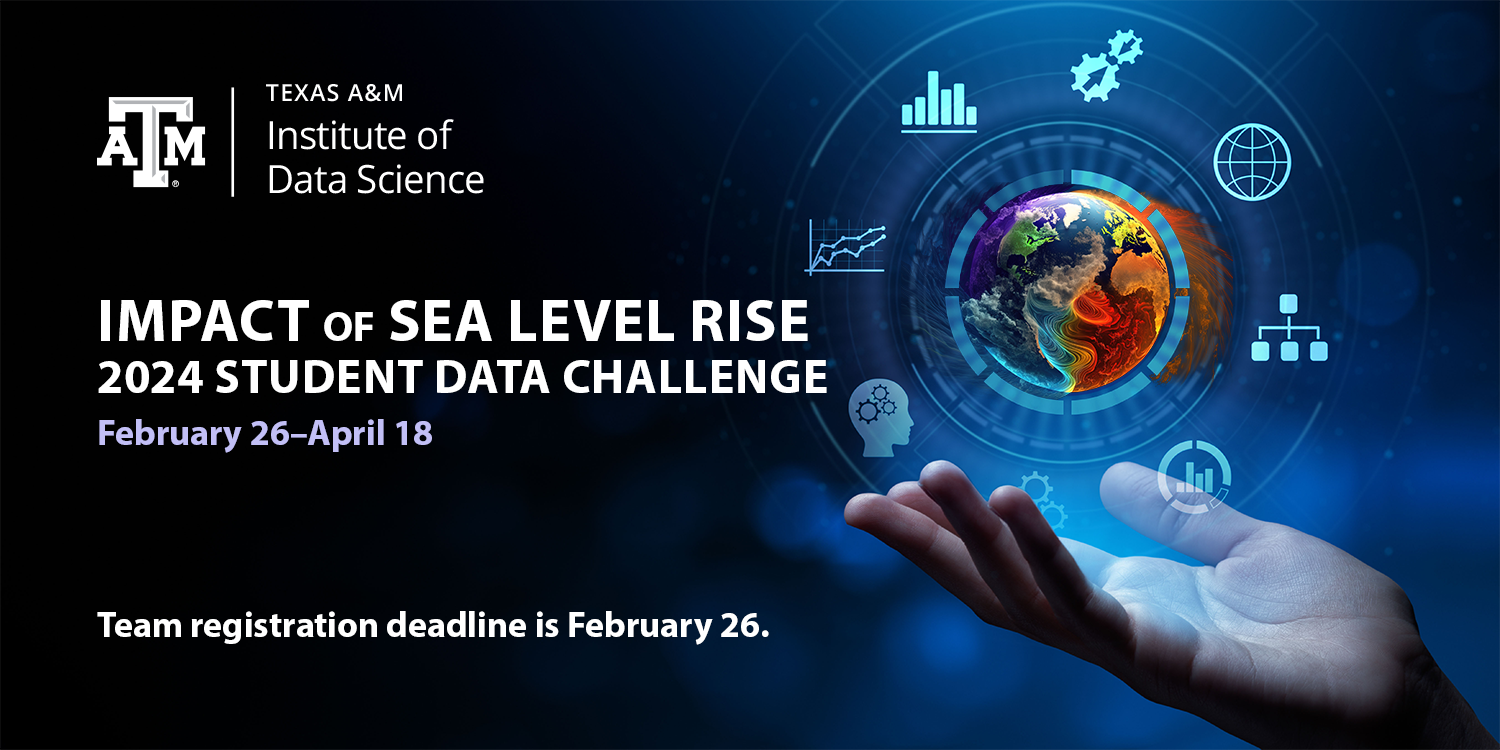 ATM

TEXAS A&M
Institute of
Data Science

IMPACT OF SEA LEVEL RISE
2024 STUDENT DATA CHALLENGE
February 26–April 18

Team registration deadline is February 26.